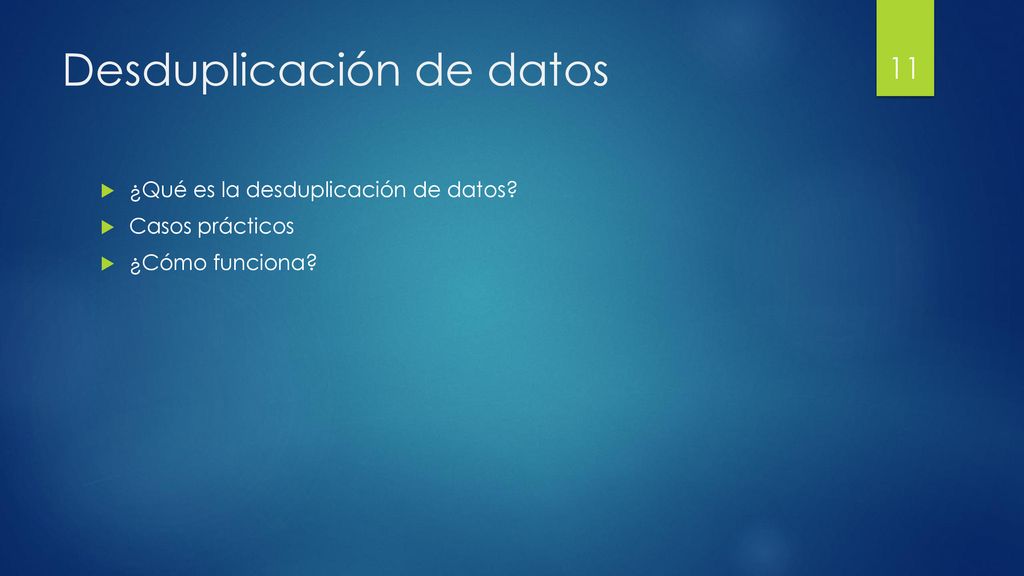 Desduplicación de datos

11

¿Qué es la desduplicación de datos?
Casos prácticos
¿Cómo funciona?